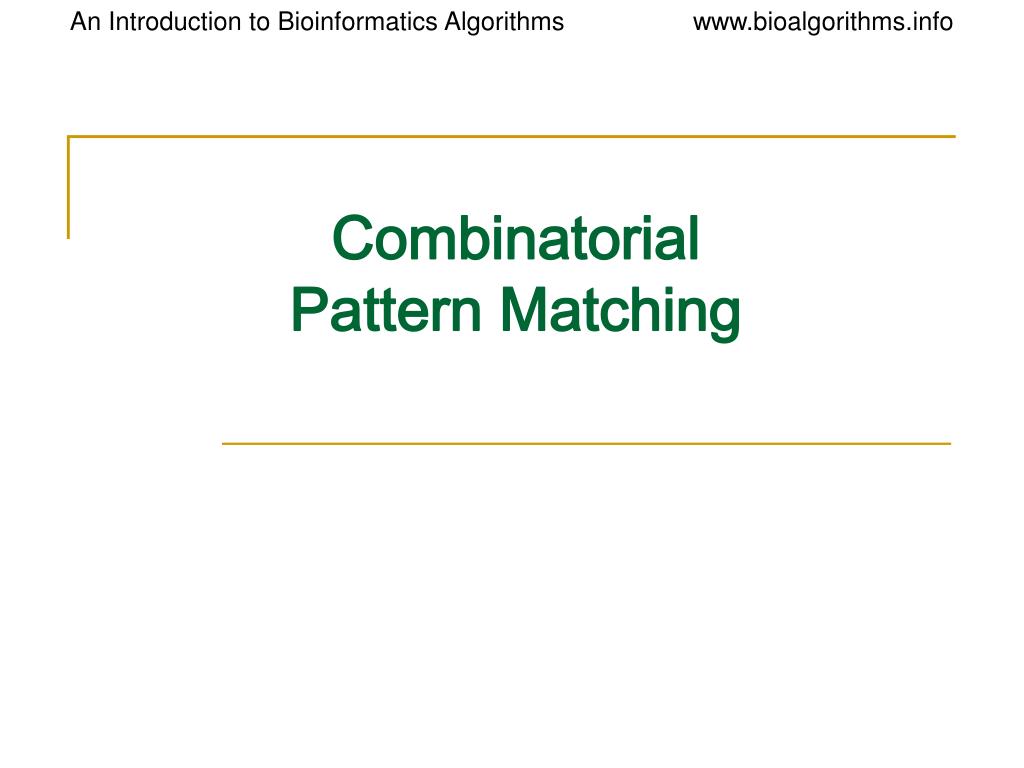 An Introduction to Bioinformatics Algorithms www.bioalgorithms.info

Combinatorial Pattern Matching